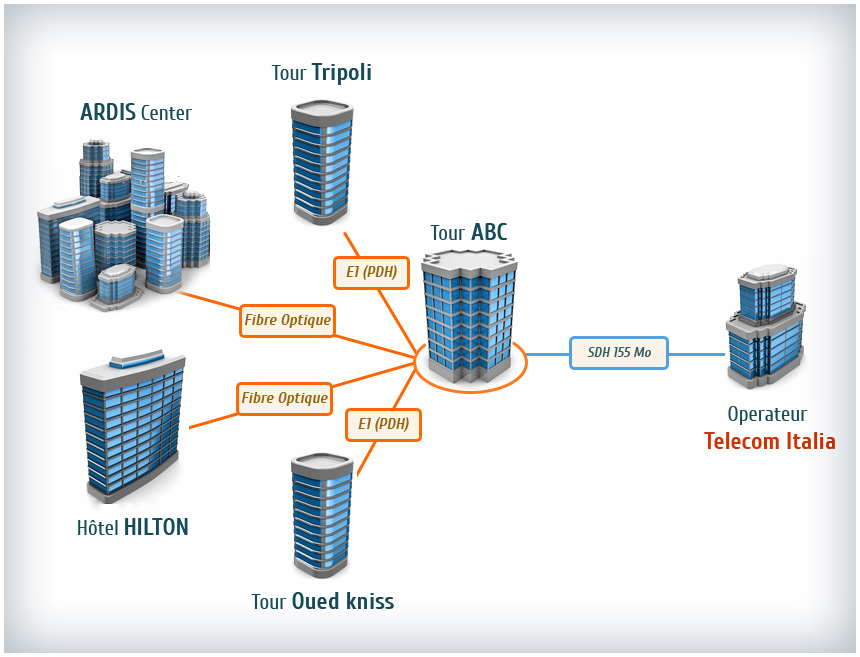 Tour Tripoli

ARDIS Center

Tour ABC

E1 (PDH)

Fibre Optique

SDH 155 Mo

Fibre Optique

E1 (PDH)

Operateur
Telecom Italia

Hôtel HILTON

Tour Oued kniss